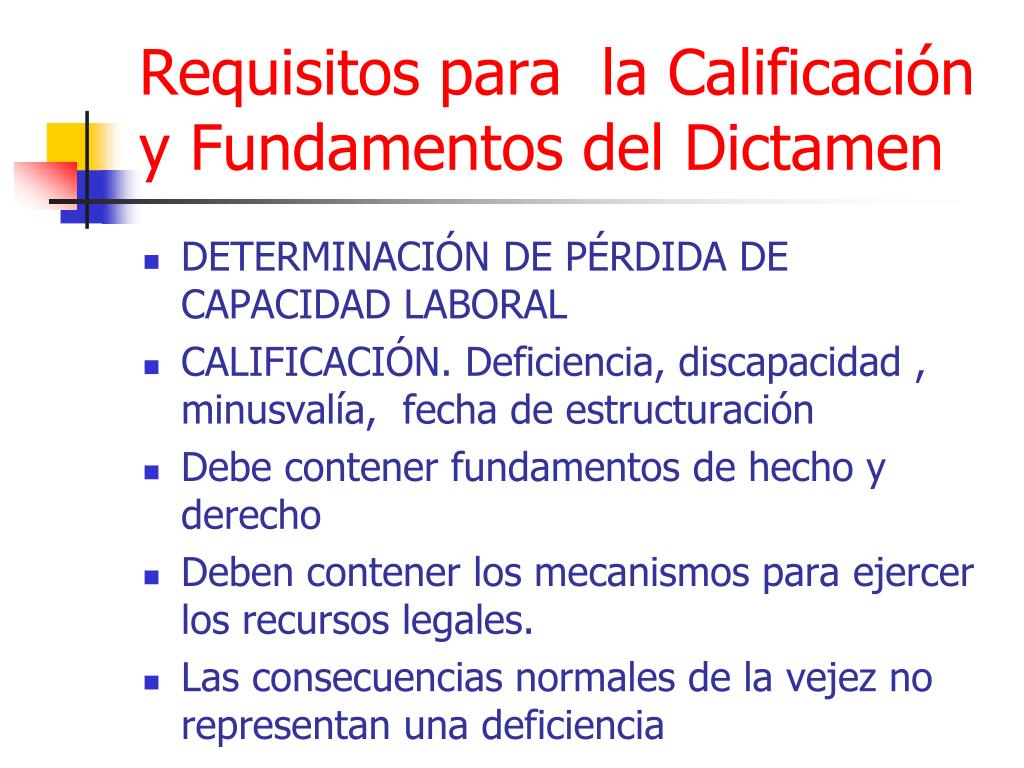 Requisitos para la Calificación y Fundamentos del Dictamen

- DETERMINACIÓN DE PÉRDIDA DE CAPACIDAD LABORAL
- CALIFICACIÓN. Deficiencia, discapacidad , minusvalía, fecha de estructuración
- Debe contener fundamentos de hecho y derecho
- Deben contener los mecanismos para ejercer los recursos legales.
- Las consecuencias normales de la vejez no representan una deficiencia